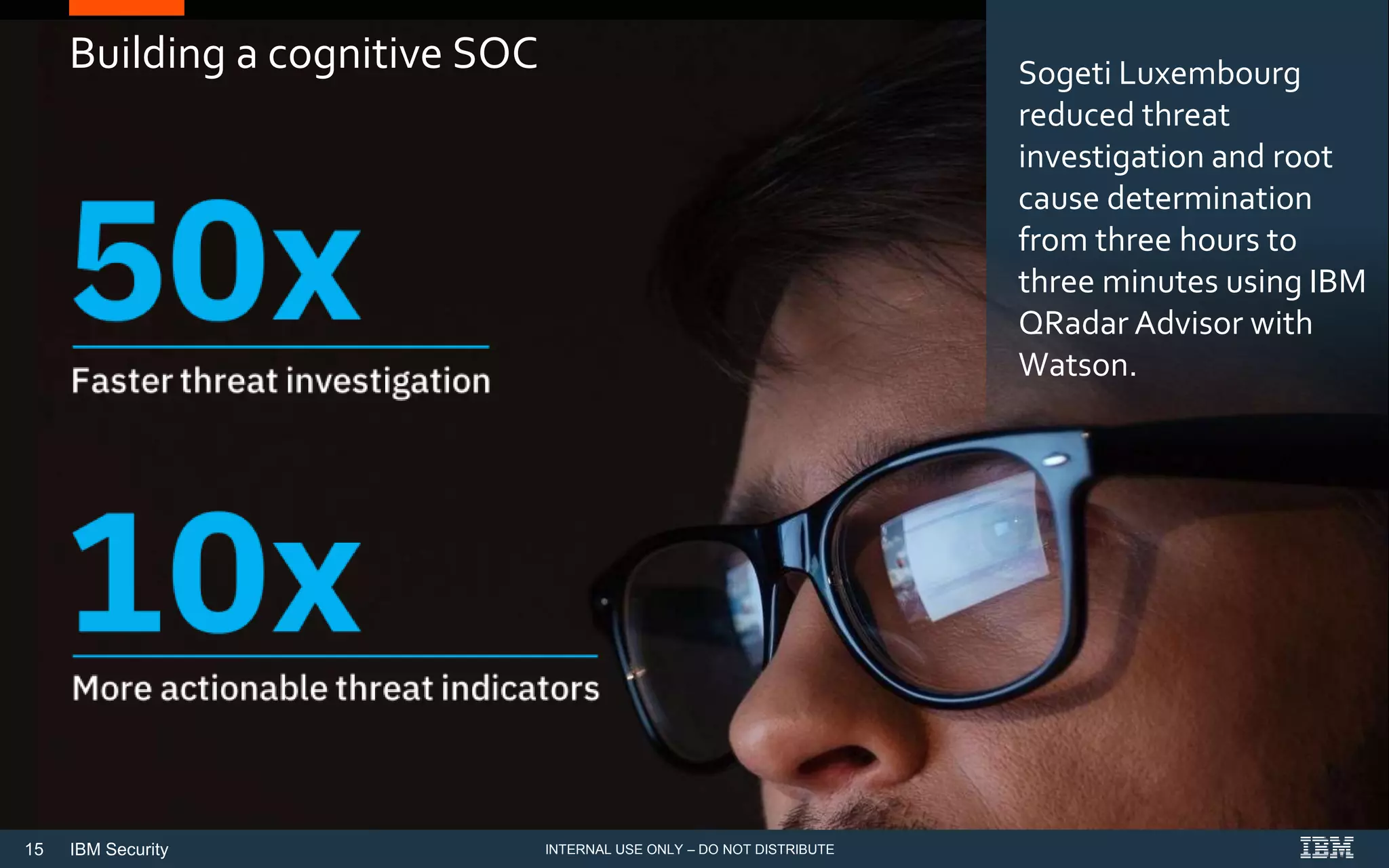 Building a cognitive SOC

50x

Faster threat investigation

10x

More actionable threat indicators

Sogeti Luxembourg reduced threat investigation and root cause determination from three hours to three minutes using IBM QRadar Advisor with Watson.

15 IBM Security

INTERNAL USE ONLY – DO NOT DISTRIBUTE

IBM